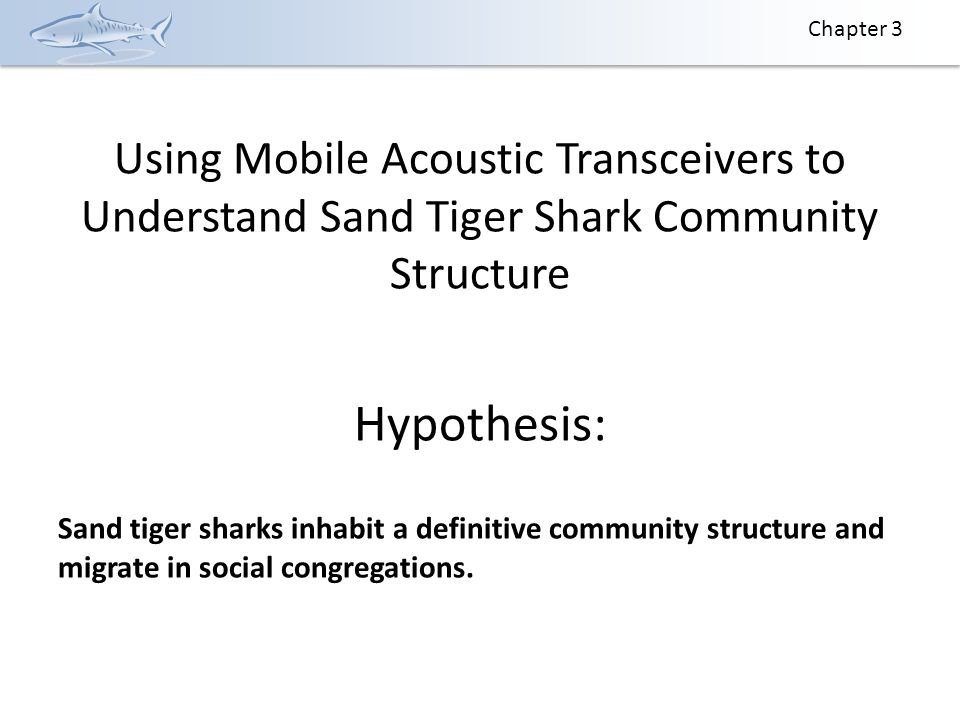 Chapter 3

Using Mobile Acoustic Transceivers to Understand Sand Tiger Shark Community Structure

Hypothesis:

Sand tiger sharks inhabit a definitive community structure and migrate in social congregations.